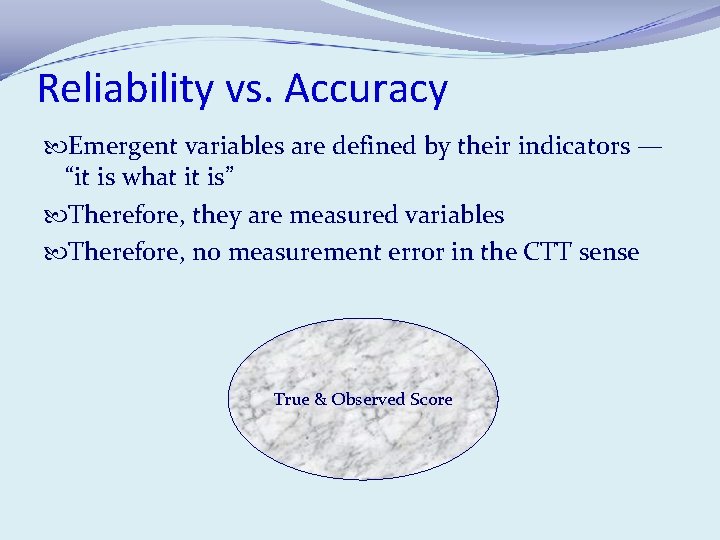 Reliability vs. Accuracy

Emergent variables are defined by their indicators — “it is what it is”

Therefore, they are measured variables

Therefore, no measurement error in the CTT sense

True & Observed Score